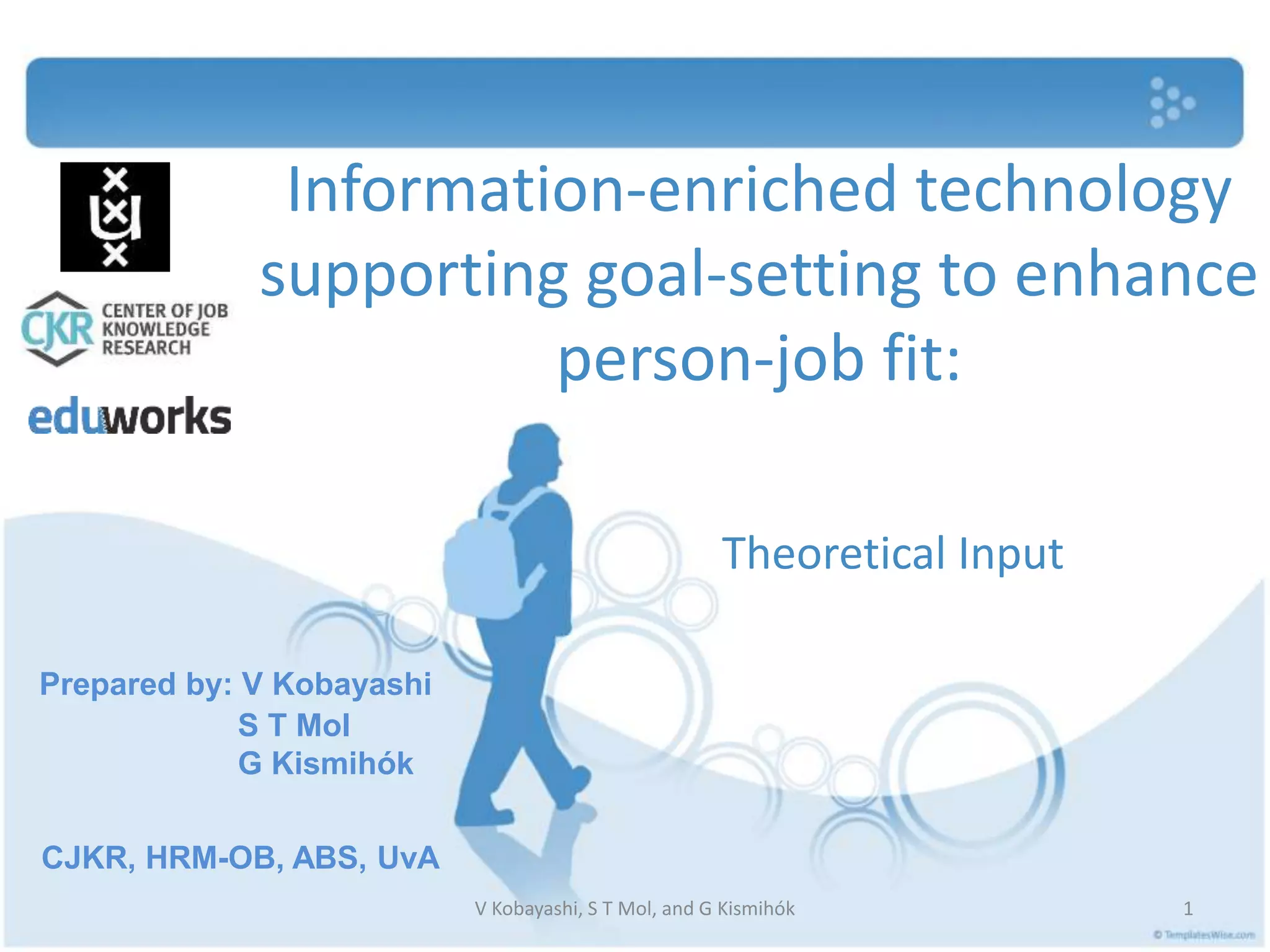 CJKR CENTER OF JOB KNOWLEDGE RESEARCH

eduworks

Information-enriched technology supporting goal-setting to enhance person-job fit:

Theoretical Input

Prepared by: V Kobayashi
S T Mol
G Kismihók

CJKR, HRM-OB, ABS, UvA

V Kobayashi, S T Mol, and G Kismihók

1

© TemplatesWise.com